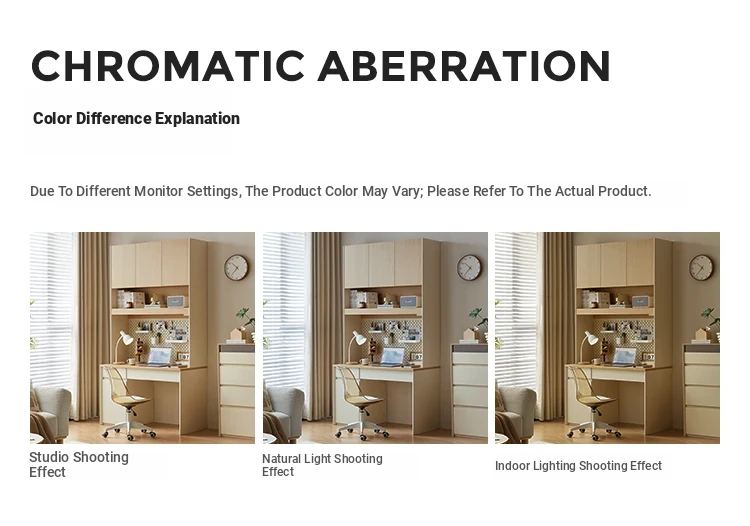 CHROMATIC ABERRATION

Color Difference Explanation

Due To Different Monitor Settings, The Product Color May Vary; Please Refer To The Actual Product.

Studio Shooting Effect

Natural Light Shooting Effect

Indoor Lighting Shooting Effect